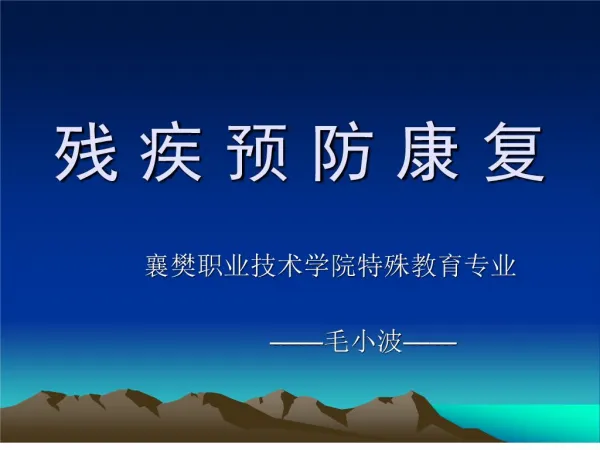 残 疾 预 防 康 复

襄樊职业技术学院特殊教育专业

——毛小波——